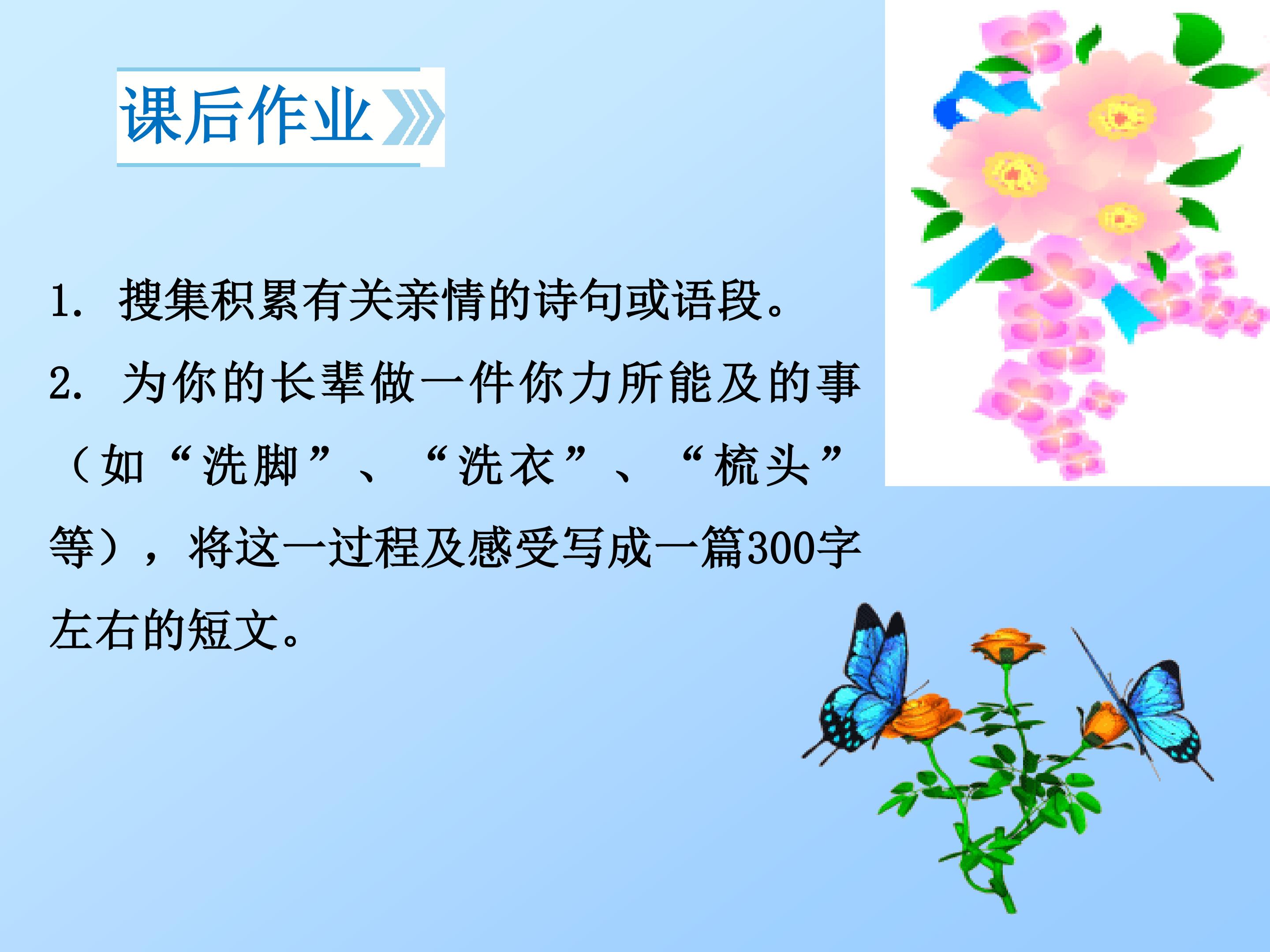 课后作业

1.搜集积累有关亲情的诗句或语段。

2.为你的长辈做一件你力所能及的事（如“洗脚”、“洗衣”、“梳头”等），将这一过程及感受写成一篇300字左右的短文。